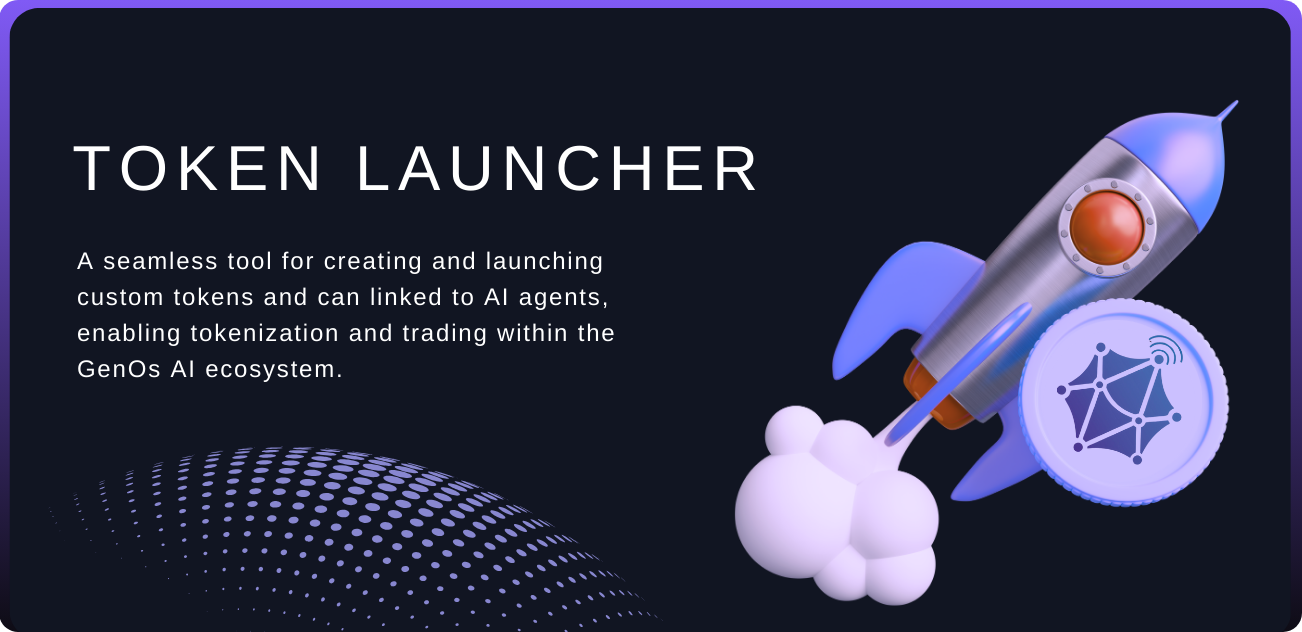 TOKEN LAUNCHER

A seamless tool for creating and launching custom tokens and can linked to AI agents, enabling tokenization and trading within the GenOs AI ecosystem.